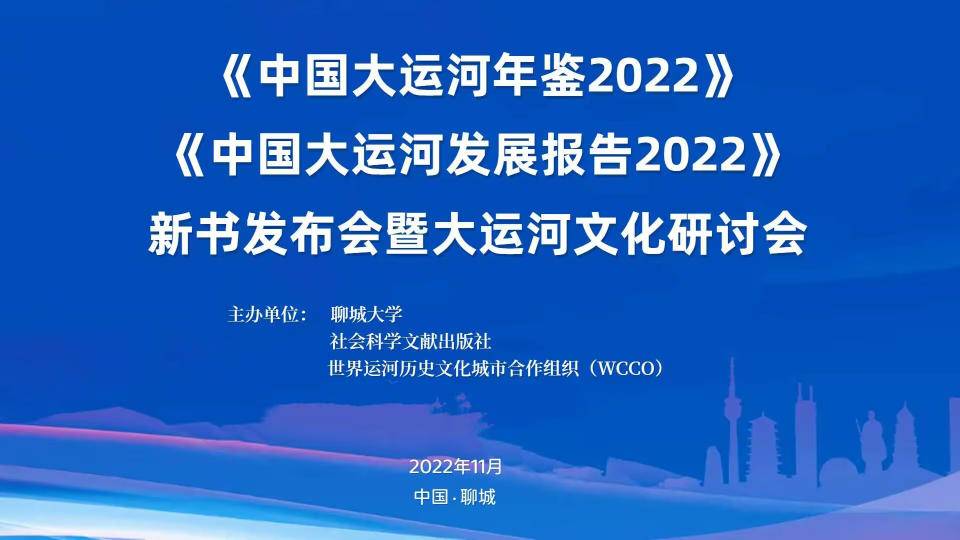 《中国大运河年鉴2022》
《中国大运河发展报告2022》
新书发布会暨大运河文化研讨会

主办单位： 聊城大学
社会科学文献出版社
世界运河历史文化城市合作组织（WCCO）

2022年11月
中国·聊城